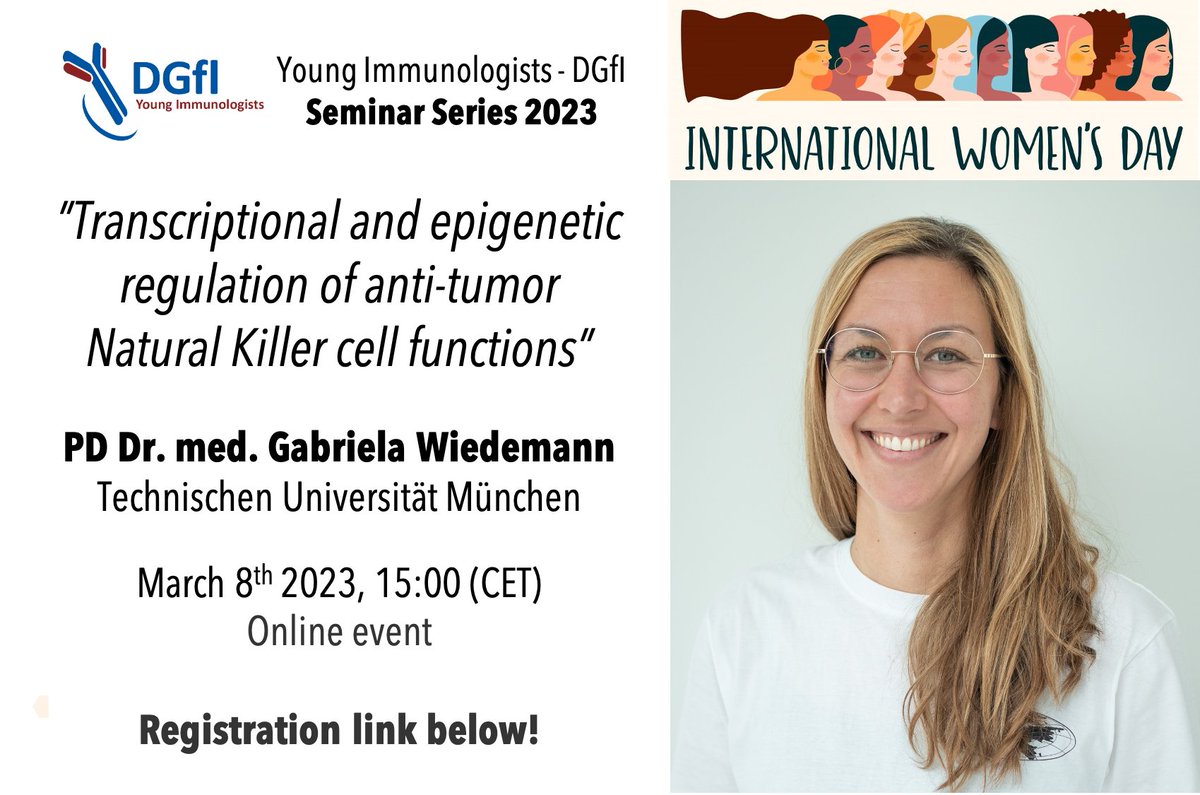 DGfI
Young Immunologists

Young Immunologists - DGfI
Seminar Series 2023

INTERNATIONAL WOMEN'S DAY

"Transcriptional and epigenetic regulation of anti-tumor Natural Killer cell functions"

PD Dr. med. Gabriela Wiedemann
Technischen Universität München

March 8$^{th}$ 2023, 15:00 (CET)
Online event

Registration link below!